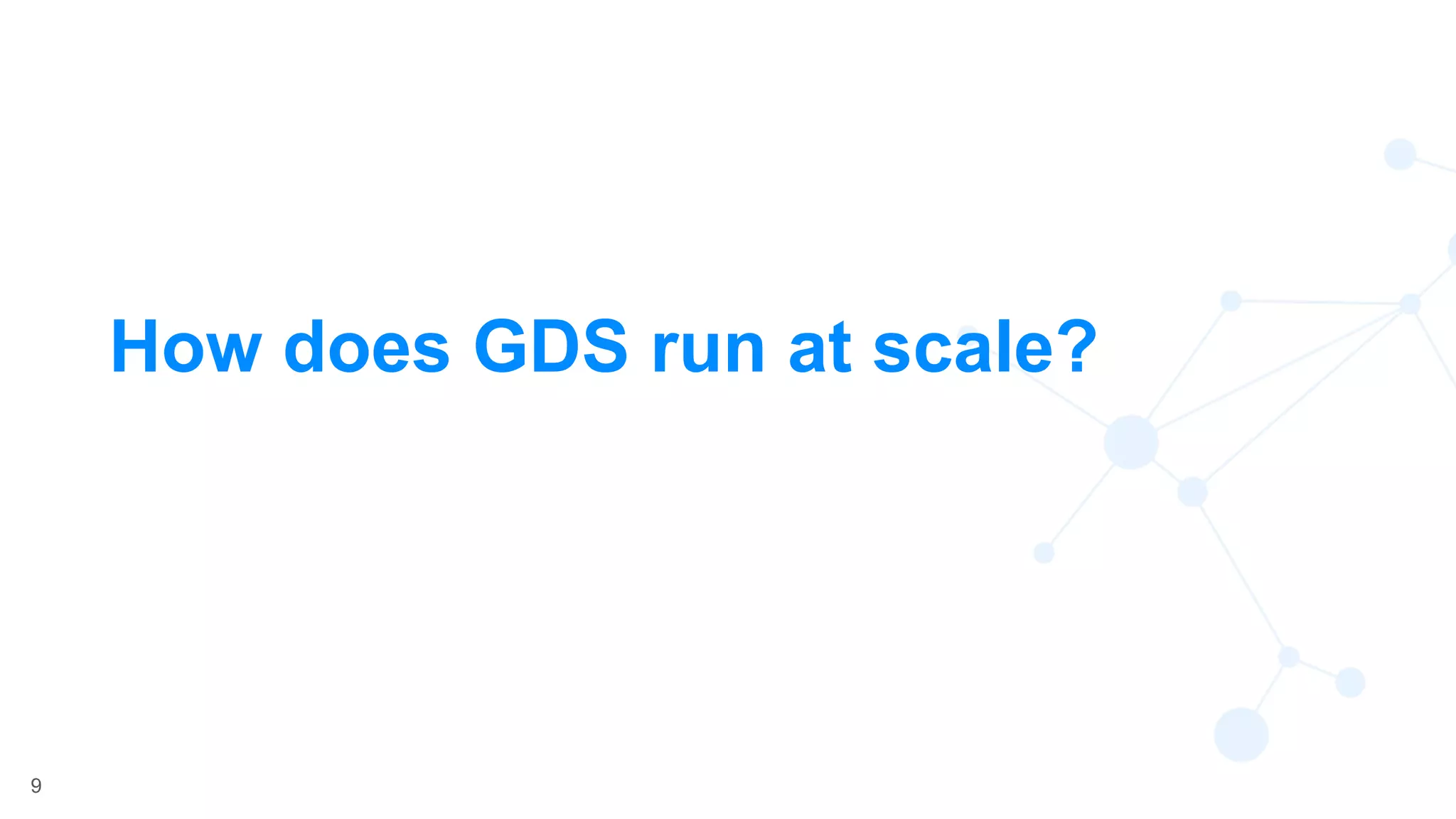 How does GDS run at scale?

9